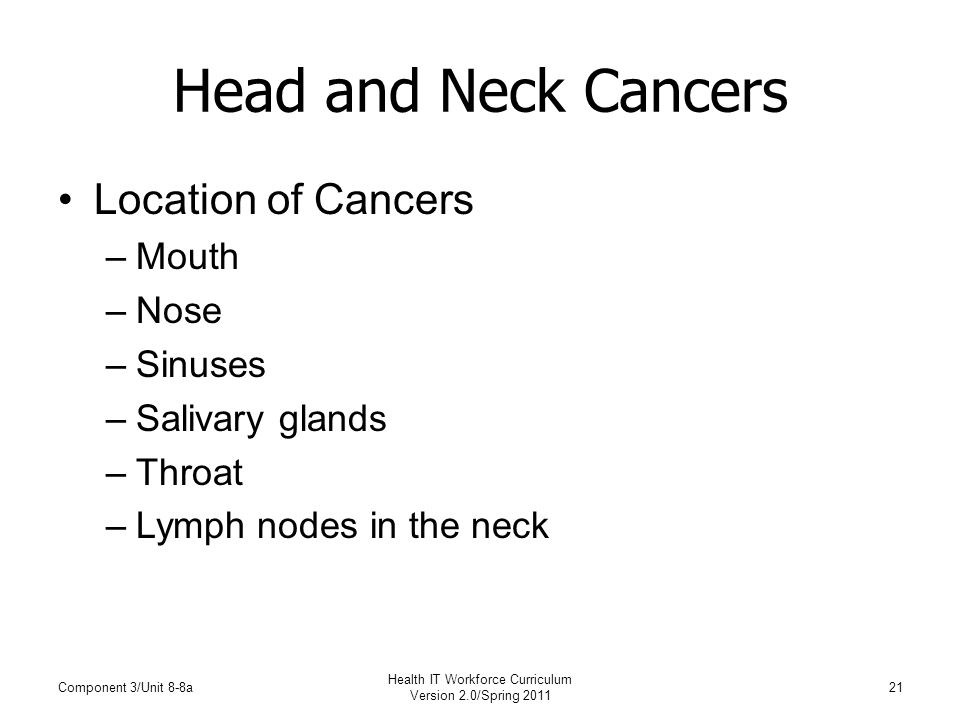 Head and Neck Cancers

• Location of Cancers
– Mouth
– Nose
– Sinuses
– Salivary glands
– Throat
– Lymph nodes in the neck

Component 3/Unit 8-8a

Health IT Workforce Curriculum
Version 2.0/Spring 2011

21